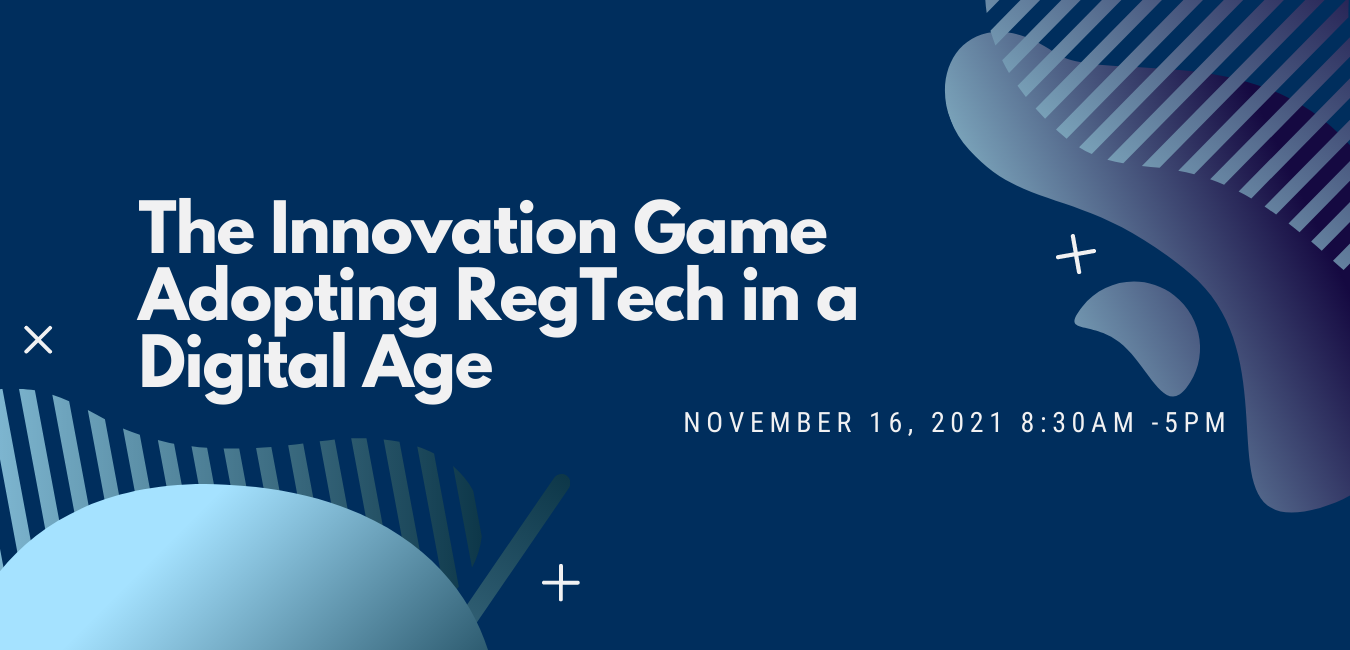 The Innovation Game Adopting RegTech in a Digital Age

NOVEMBER 16, 2021 8:30AM -5PM